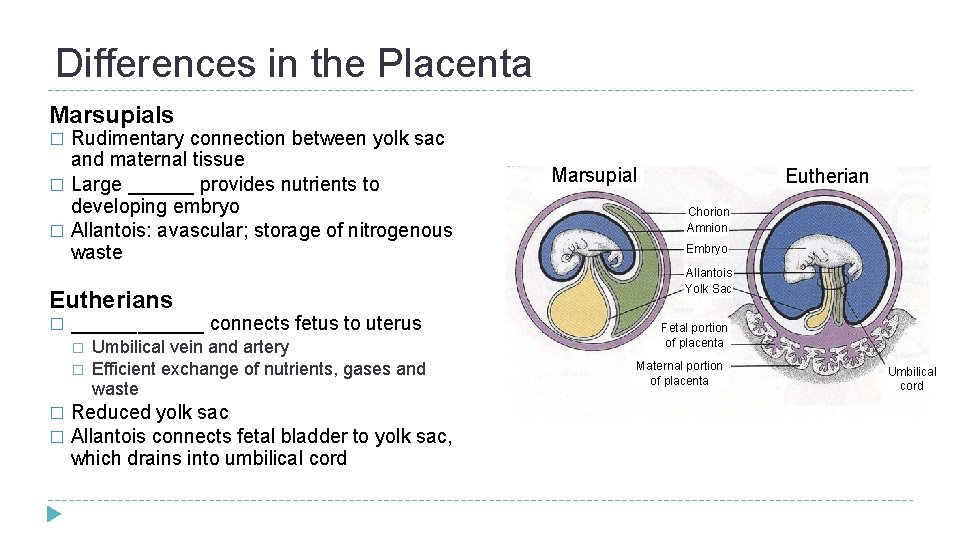 Differences in the Placenta

Marsupials
□ Rudimentary connection between yolk sac and maternal tissue
□ Large ______ provides nutrients to developing embryo
□ Allantois: avascular; storage of nitrogenous waste

Eutherians
□ ____________ connects fetus to uterus
□ Umbilical vein and artery
□ Efficient exchange of nutrients, gases and waste
□ Reduced yolk sac
□ Allantois connects fetal bladder to yolk sac, which drains into umbilical cord

Marsupial
Eutherian
Chorion
Amnion
Embryo
Allantois
Yolk Sac
Fetal portion of placenta
Maternal portion of placenta
Umbilical cord